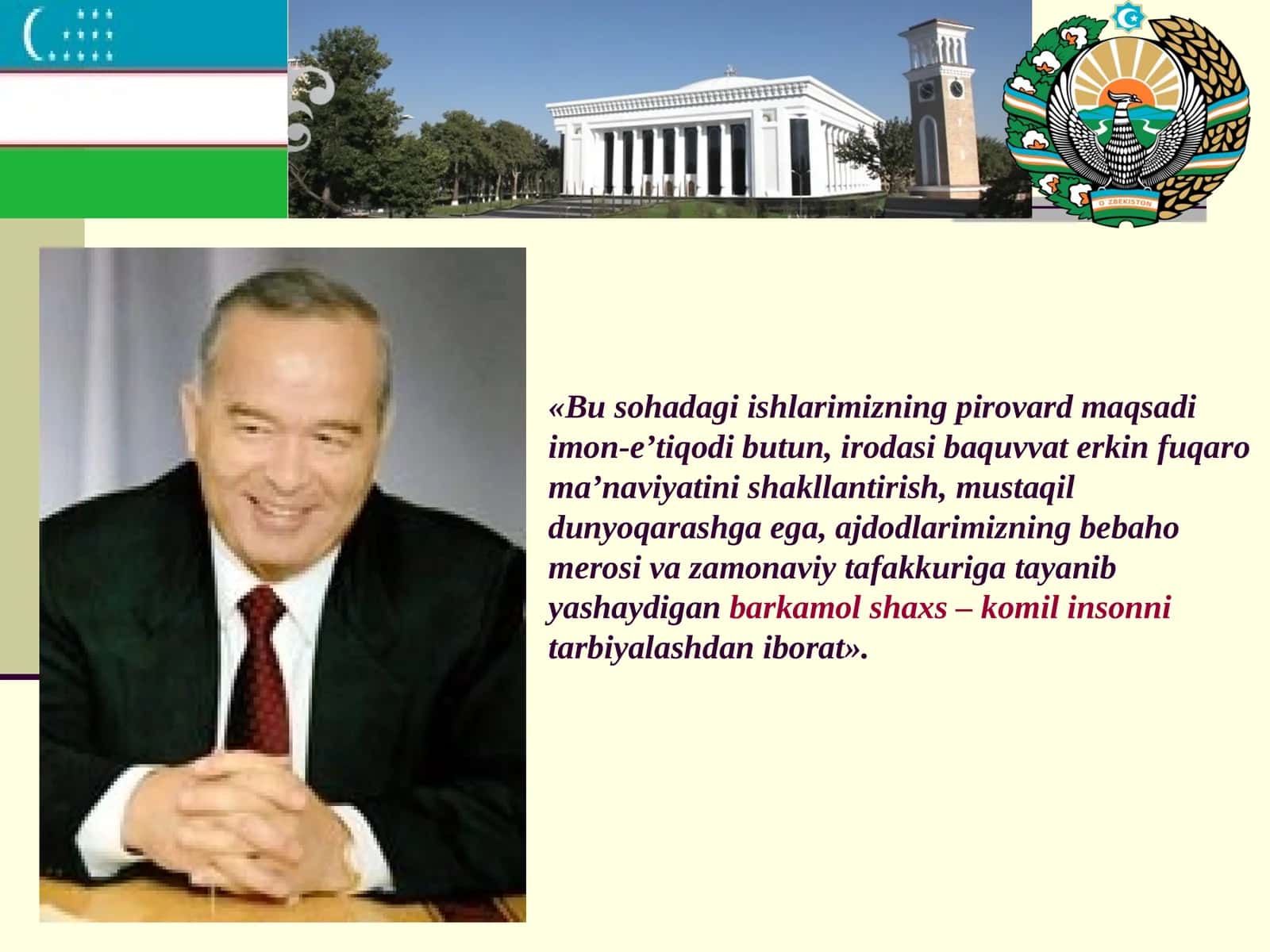 O'ZBEKISTON

«Bu sohadagi ishlarimizning pirovard maqsadi imon-e’tiqodi butun, irodasi baquvvat erkin fuqaro ma’naviyatini shakllantirish, mustaqil dunyoqarashga ega, ajdodlarimizning bebaho merosi va zamonaviy tafakkuriga tayanib yashaydigan barkamol shaxs – komil insonni tarbiyalashdan iborat».